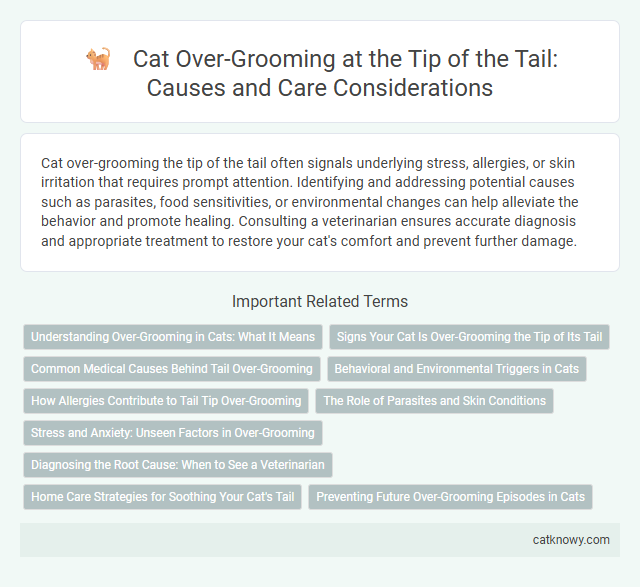 Cat Over-Grooming at the Tip of the Tail: Causes and Care Considerations

Cat over-grooming the tip of the tail often signals underlying stress, allergies, or skin irritation that requires prompt attention. Identifying and addressing potential causes such as parasites, food sensitivities, or environmental changes can help alleviate the behavior and promote healing. Consulting a veterinarian ensures accurate diagnosis and appropriate treatment to restore your cat's comfort and prevent further damage.

Important Related Terms

Understanding Over-Grooming in Cats: What It Means

Signs Your Cat Is Over-Grooming the Tip of Its Tail

Common Medical Causes Behind Tail Over-Grooming

Behavioral and Environmental Triggers in Cats

How Allergies Contribute to Tail Tip Over-Grooming

The Role of Parasites and Skin Conditions

Stress and Anxiety: Unseen Factors in Over-Grooming

Diagnosing the Root Cause: When to See a Veterinarian

Home Care Strategies for Soothing Your Cat's Tail

Preventing Future Over-Grooming Episodes in Cats

catknowy.com